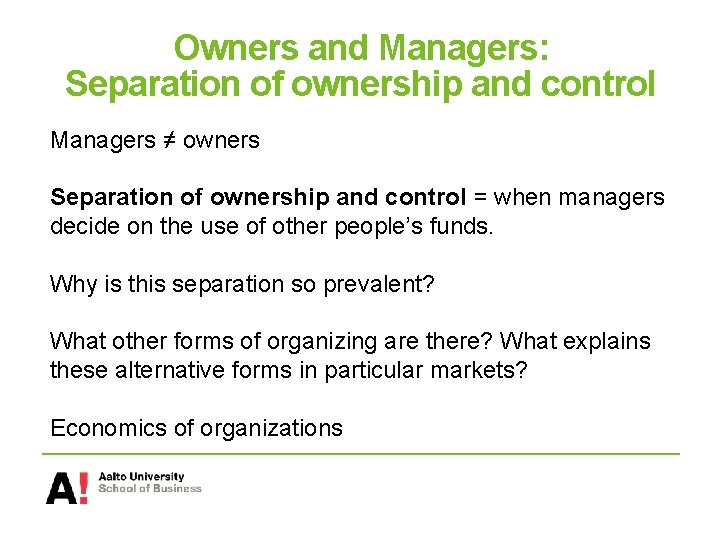 Owners and Managers:
Separation of ownership and control

Managers ≠ owners

Separation of ownership and control = when managers decide on the use of other people's funds.

Why is this separation so prevalent?

What other forms of organizing are there? What explains these alternative forms in particular markets?

Economics of organizations

A!
Aalto University
School of Business